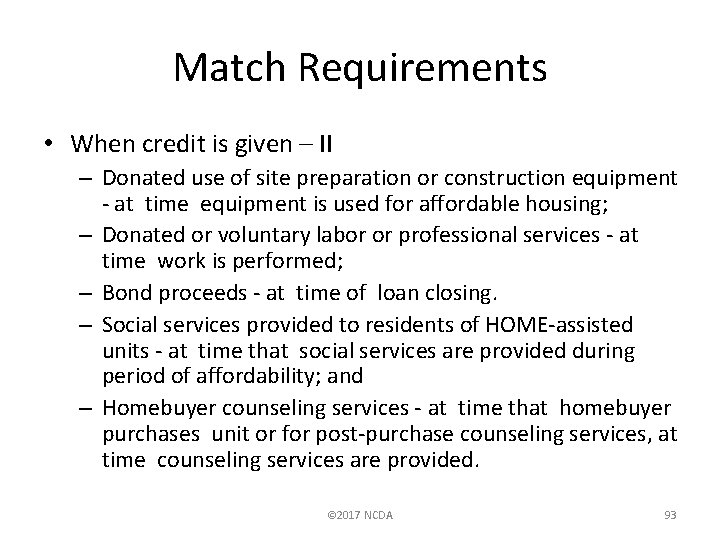 Match Requirements

• When credit is given – II

– Donated use of site preparation or construction equipment - at time equipment is used for affordable housing;

– Donated or voluntary labor or professional services - at time work is performed;

– Bond proceeds - at time of loan closing.

– Social services provided to residents of HOME-assisted units - at time that social services are provided during period of affordability; and

– Homebuyer counseling services - at time that homebuyer purchases unit or for post-purchase counseling services, at time counseling services are provided.

©2017 NCDA

93